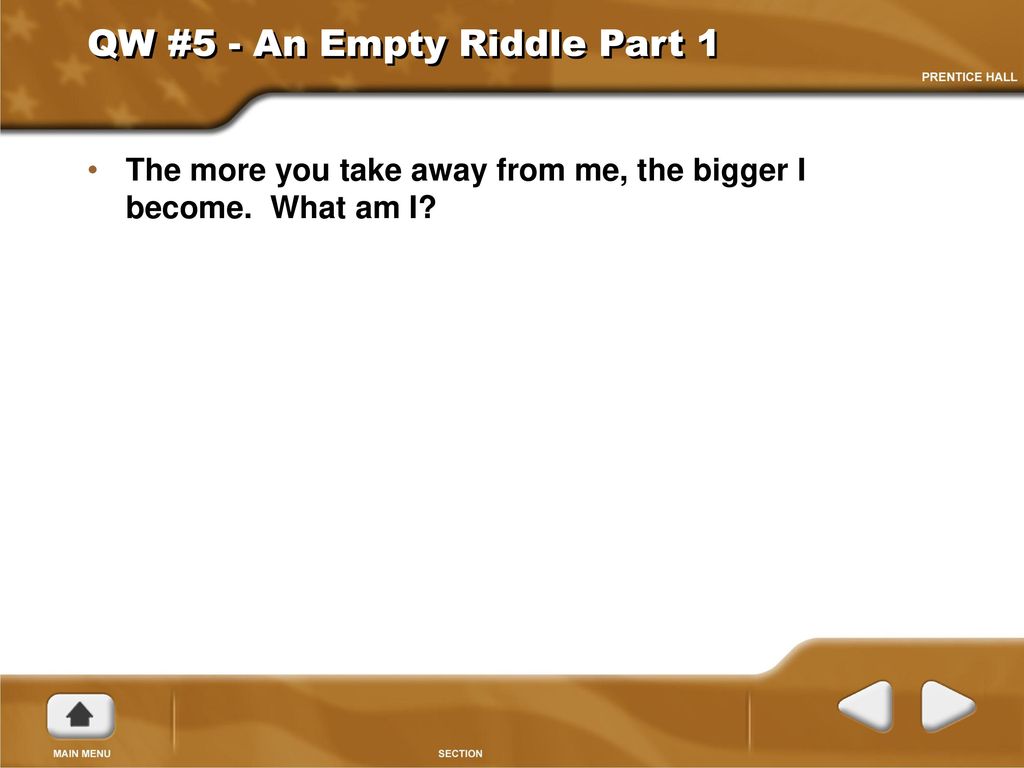 QW #5 - An Empty Riddle Part 1

PRENTICE HALL

• The more you take away from me, the bigger I become. What am I?

MAIN MENU

SECTION